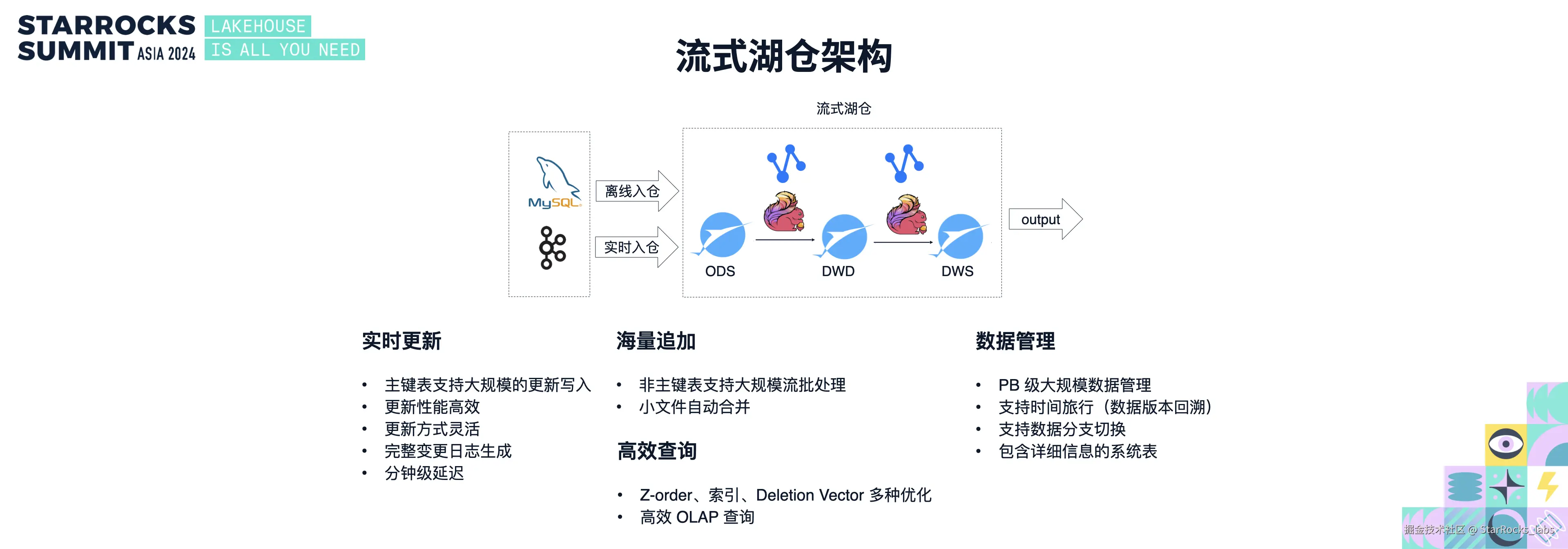 STARROCKS SUMMIT ASIA 2024 LAKEHOUSE IS ALL YOU NEED

流式湖仓架构

流式湖仓

MySQL

离线入仓

实时入仓

ODS

DWD

DWS

output

实时更新

• 主键表支持大规模的更新写入
• 更新性能高效
• 更新方式灵活
• 完整变更日志生成
• 分钟级延迟

海量追加

• 非主键表支持大规模流批处理
• 小文件自动合并

高效查询

• Z-order、索引、Deletion Vector 多种优化
• 高效 OLAP 查询

数据管理

• PB 级大规模数据管理
• 支持时间旅行（数据版本回溯）
• 支持数据分支切换
• 包含详细信息的系统表

掘金技术社区 @ StarRocks_labs